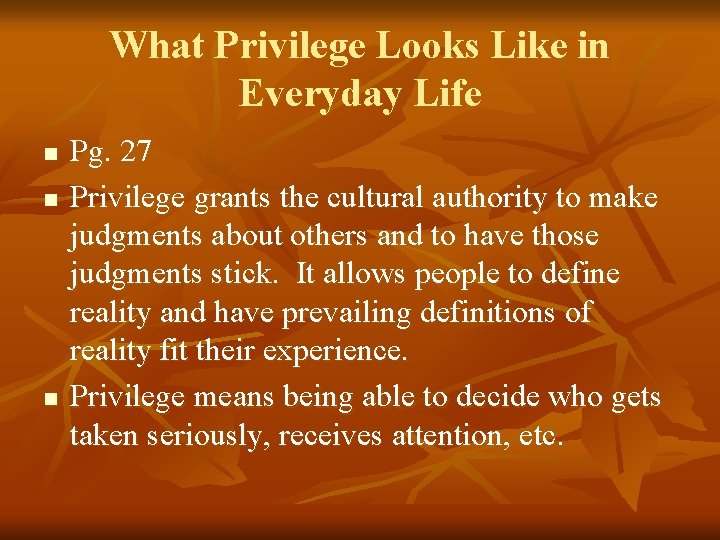 What Privilege Looks Like in Everyday Life

- Pg. 27
- Privilege grants the cultural authority to make judgments about others and to have those judgments stick. It allows people to define reality and have prevailing definitions of reality fit their experience.
- Privilege means being able to decide who gets taken seriously, receives attention, etc.